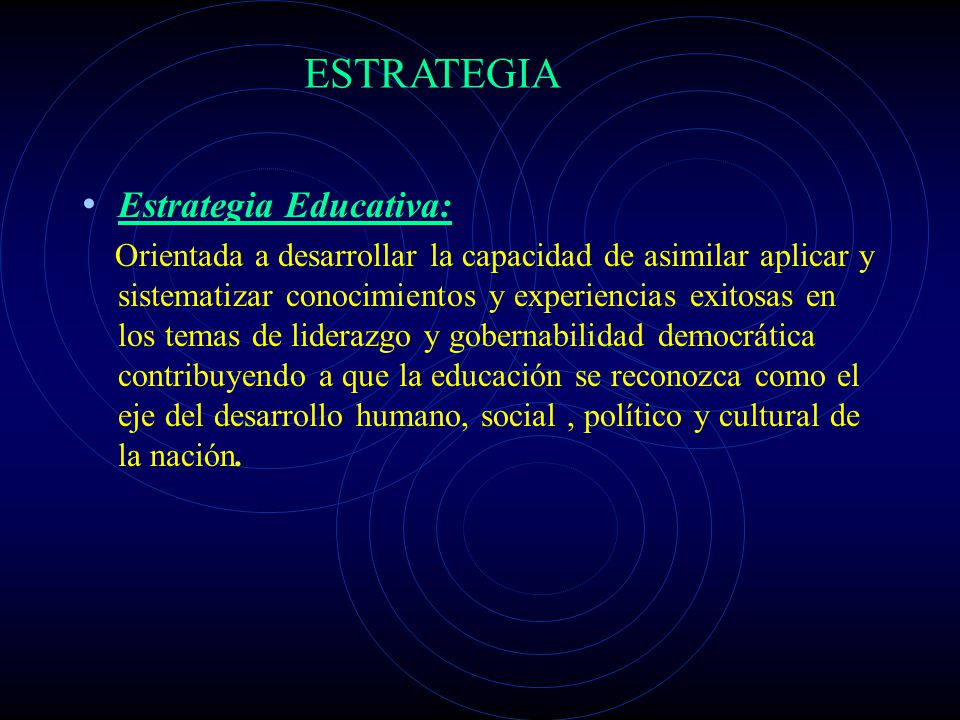 ESTRATEGIA

• Estrategia Educativa:

Orientada a desarrollar la capacidad de asimilar aplicar y sistematizar conocimientos y experiencias exitosas en los temas de liderazgo y gobernabilidad democrática contribuyendo a que la educación se reconozca como el eje del desarrollo humano, social , político y cultural de la nación.